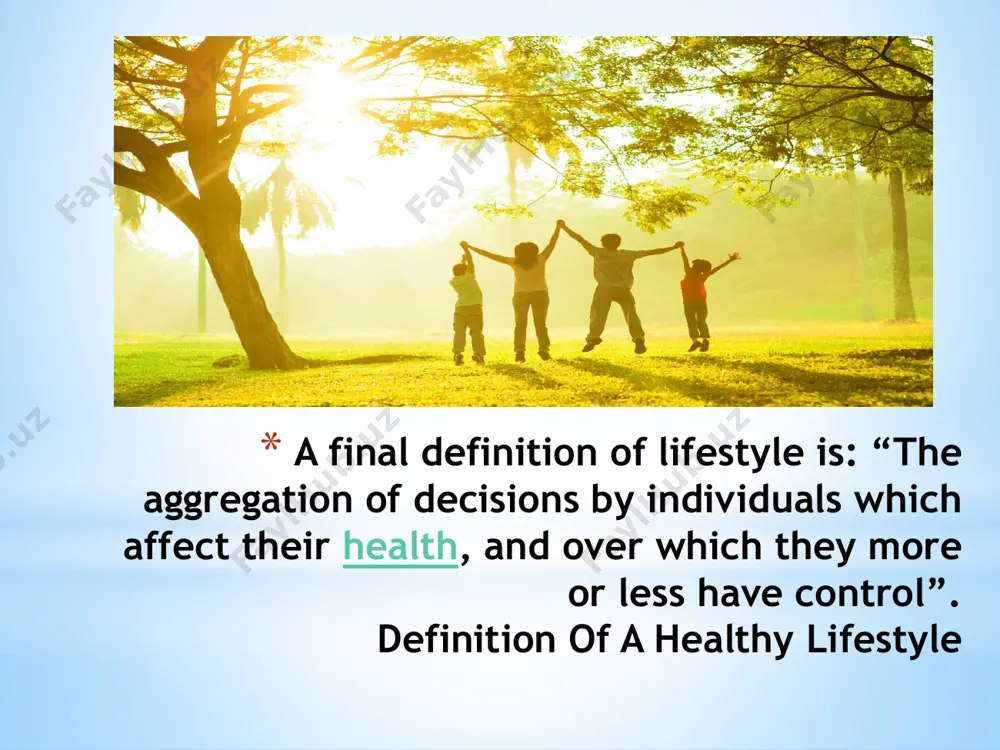 * A final definition of lifestyle is: “The aggregation of decisions by individuals which affect their health, and over which they more or less have control”.
Definition Of A Healthy Lifestyle